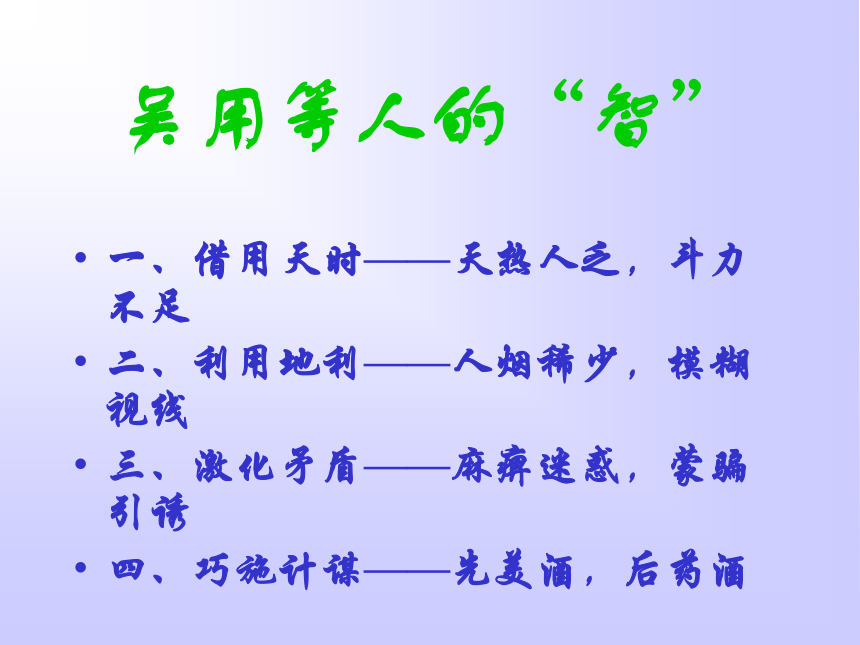 吴用等人的“智”

• 一、借用天时——天热人乏，斗力不足

• 二、利用地利——人烟稀少，模糊视线

• 三、激化矛盾——麻痹迷惑，蒙骗引诱

• 四、巧施计谋——先美酒，后药酒